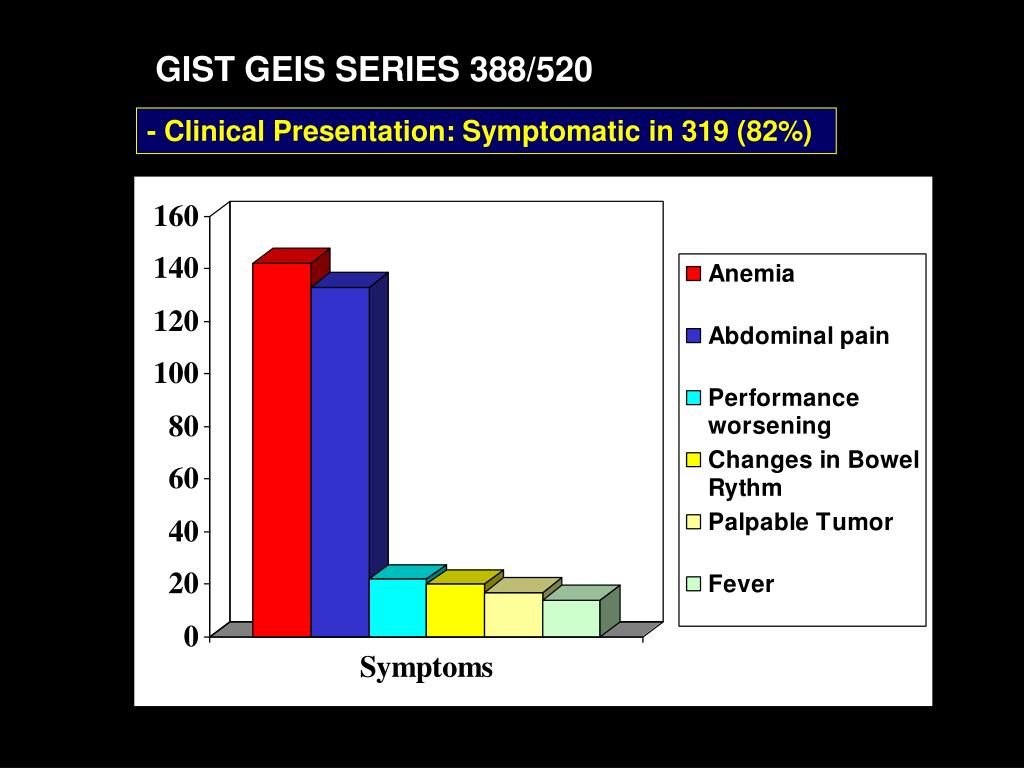 GIST GEIS SERIES 388/520

- Clinical Presentation: Symptomatic in 319 (82%)

160
140
120
100
80
60
40
20
0

Symptoms

Anemia
Abdominal pain
Performance worsening
Changes in Bowel Rythm
Palpable Tumor
Fever